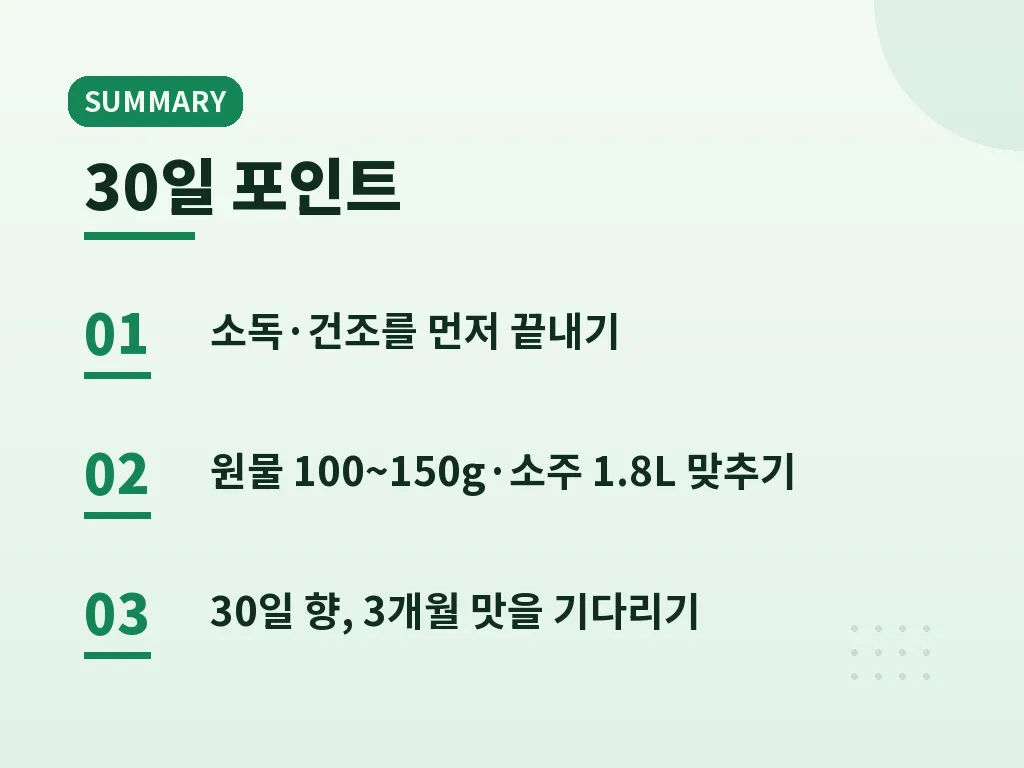 SUMMARY

30일 포인트

01 소독·건조를 먼저 끝내기

02 원물 100~150g·소주 1.8L 맞추기

03 30일 향, 3개월 맛을 기다리기